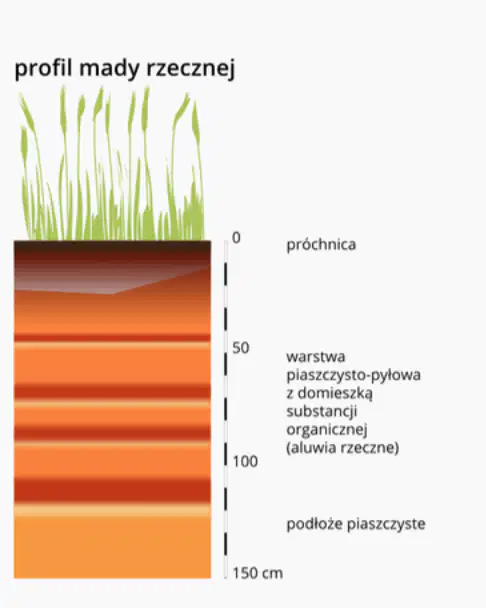 profil mady rzecznej

0

próchnica

50

warstwa piaszczysto-pyłowa z domieszką substancji organicznej (aluwia rzeczne)

100

podłoże piaszczyste

150 cm